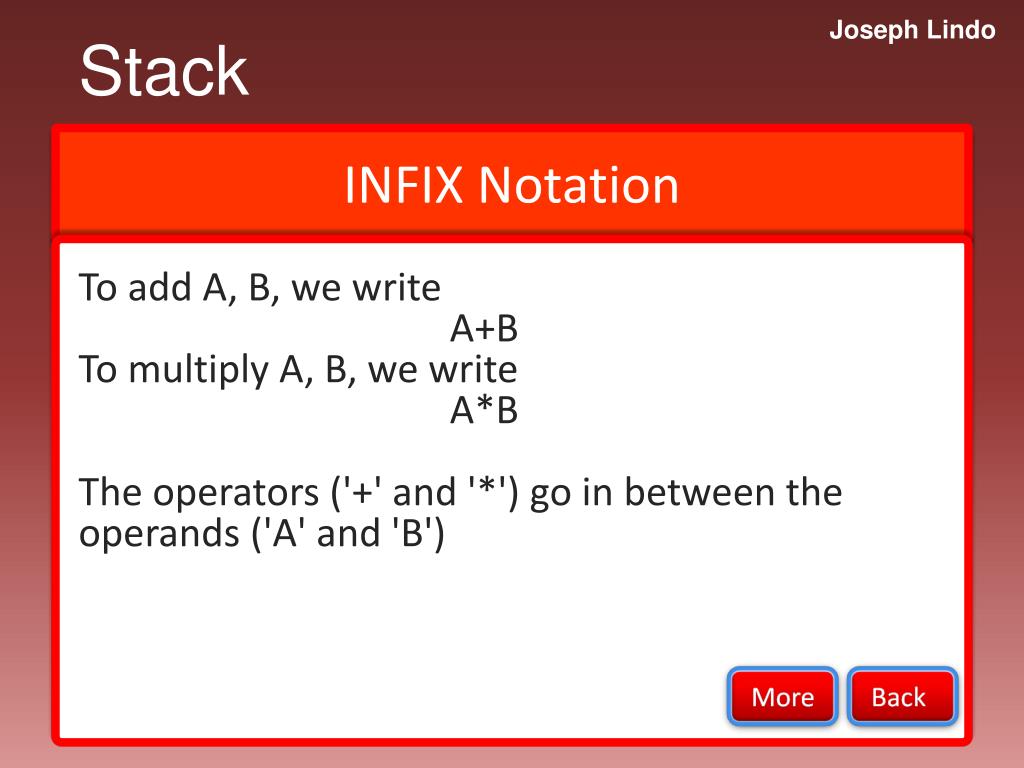 Joseph Lindo

Stack

INFIX Notation

To add A, B, we write
A+B
To multiply A, B, we write
A*B

The operators ('+' and '*') go in between the operands ('A' and 'B')

More
Back